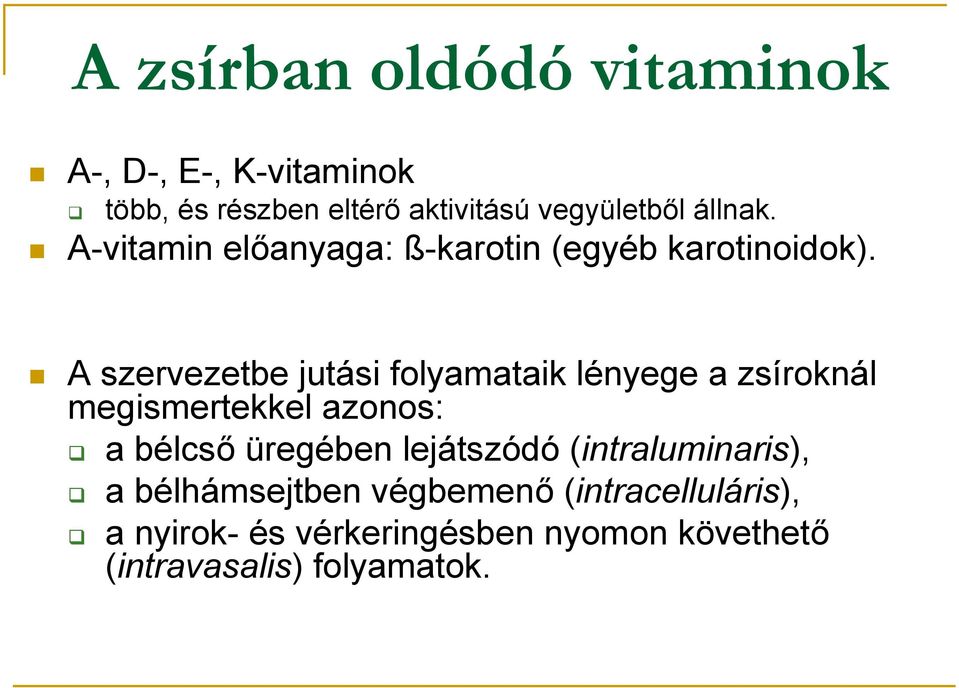 A zsírban oldódó vitaminok

A-, D-, E-, K-vitaminok

több, és részben eltérő aktivitású vegyületből állnak.

A-vitamin előanyaga: ß-karotin (egyéb karotinoidok).

A szervezetbe jutási folyamataik lényege a zsíroknál megismertekkel azonos:

a bélcső üregében lejátszódó (intraluminaris),

a bélhámsejtben végbemenő (intracelluláris),

a nyirok- és vérkeringésben nyomon követhető (intravasalis) folyamatok.